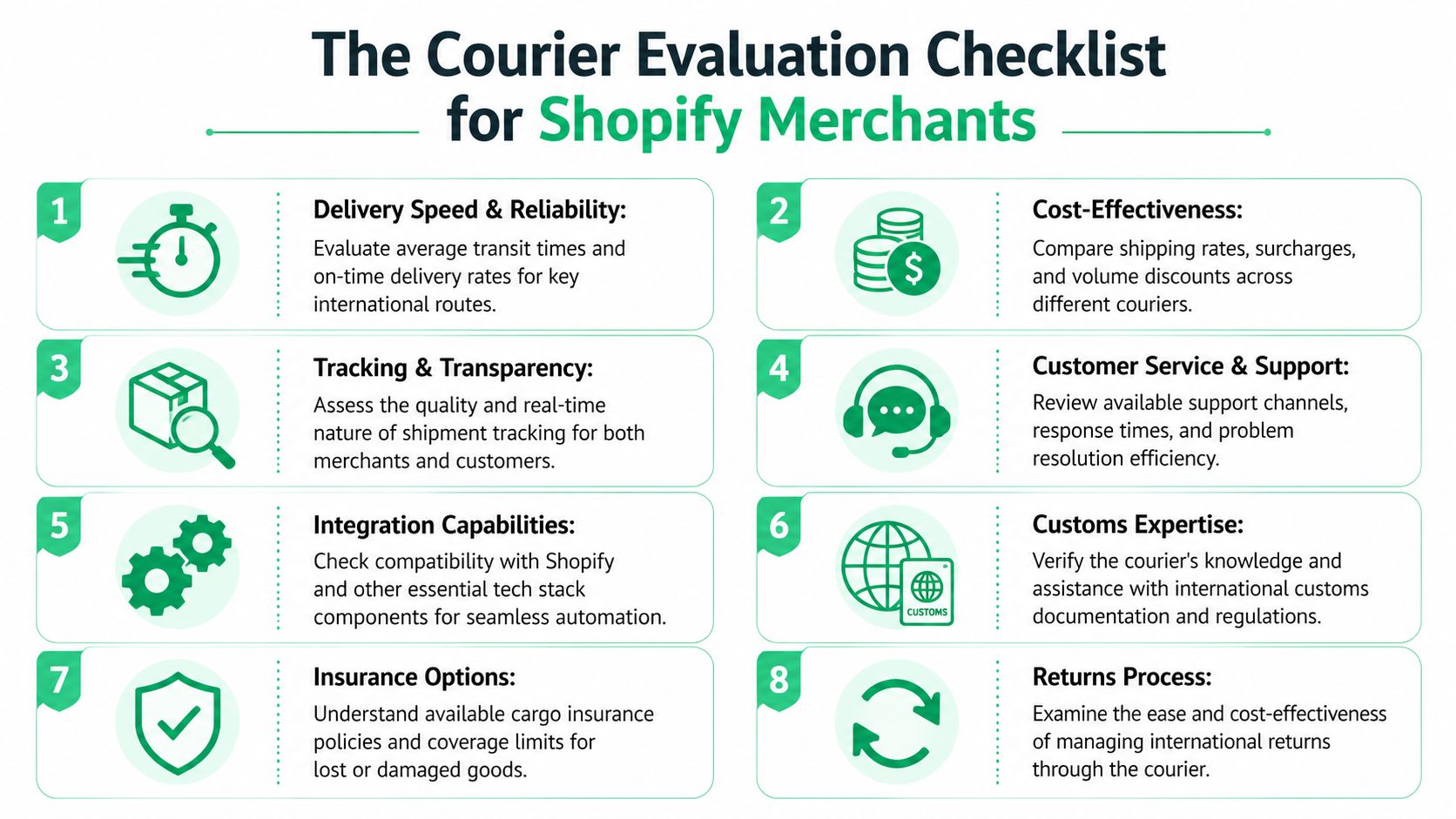 The Courier Evaluation Checklist for Shopify Merchants

1

Delivery Speed & Reliability:
Evaluate average transit times and on-time delivery rates for key international routes.

2

Cost-Effectiveness:
Compare shipping rates, surcharges, and volume discounts across different couriers.

3

Tracking & Transparency:
Assess the quality and real-time nature of shipment tracking for both merchants and customers.

4

Customer Service & Support:
Review available support channels, response times, and problem resolution efficiency.

5

Integration Capabilities:
Check compatibility with Shopify and other essential tech stack components for seamless automation.

6

CUSTOMS

Customs Expertise:
Verify the courier's knowledge and assistance with international customs documentation and regulations.

7

Insurance Options:
Understand available cargo insurance policies and coverage limits for lost or damaged goods.

8

Returns Process:
Examine the ease and cost-effectiveness of managing international returns through the courier.